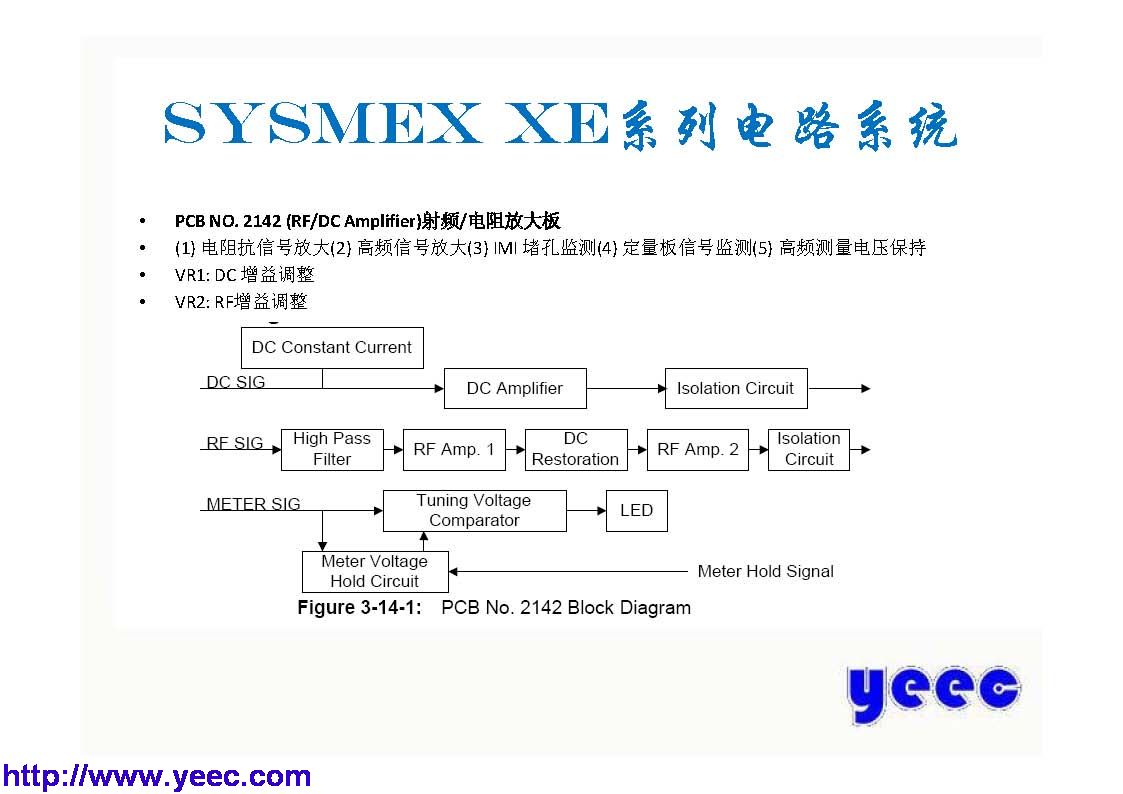 SYSMEX XE系列电路系统

• PCB NO. 2142 (RF/DC Amplifier)射频/电阻放大板
• (1) 电阻抗信号放大(2) 高频信号放大(3) IMI 堵孔监测(4) 定量板信号监测(5) 高频测量电压保持
• VR1: DC 增益调整
• VR2: RF增益调整

DC Constant Current
DC SIG
DC Amplifier
Isolation Circuit
RF SIG
High Pass Filter
RF Amp. 1
DC Restoration
RF Amp. 2
Isolation Circuit
METER SIG
Tuning Voltage Comparator
LED
Meter Voltage Hold Circuit
Meter Hold Signal

Figure 3-14-1: PCB No. 2142 Block Diagram

yeec

http://www.yeec.com